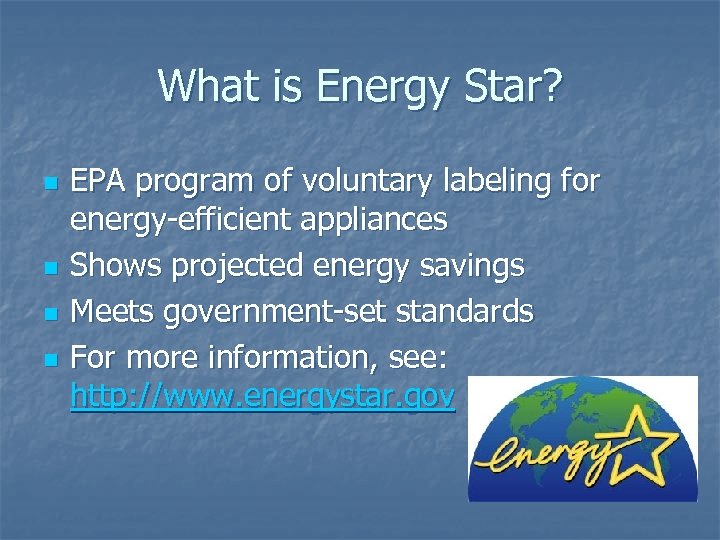 What is Energy Star?

- EPA program of voluntary labeling for energy-efficient appliances
- Shows projected energy savings
- Meets government-set standards
- For more information, see: http://www.energystar.gov

energy